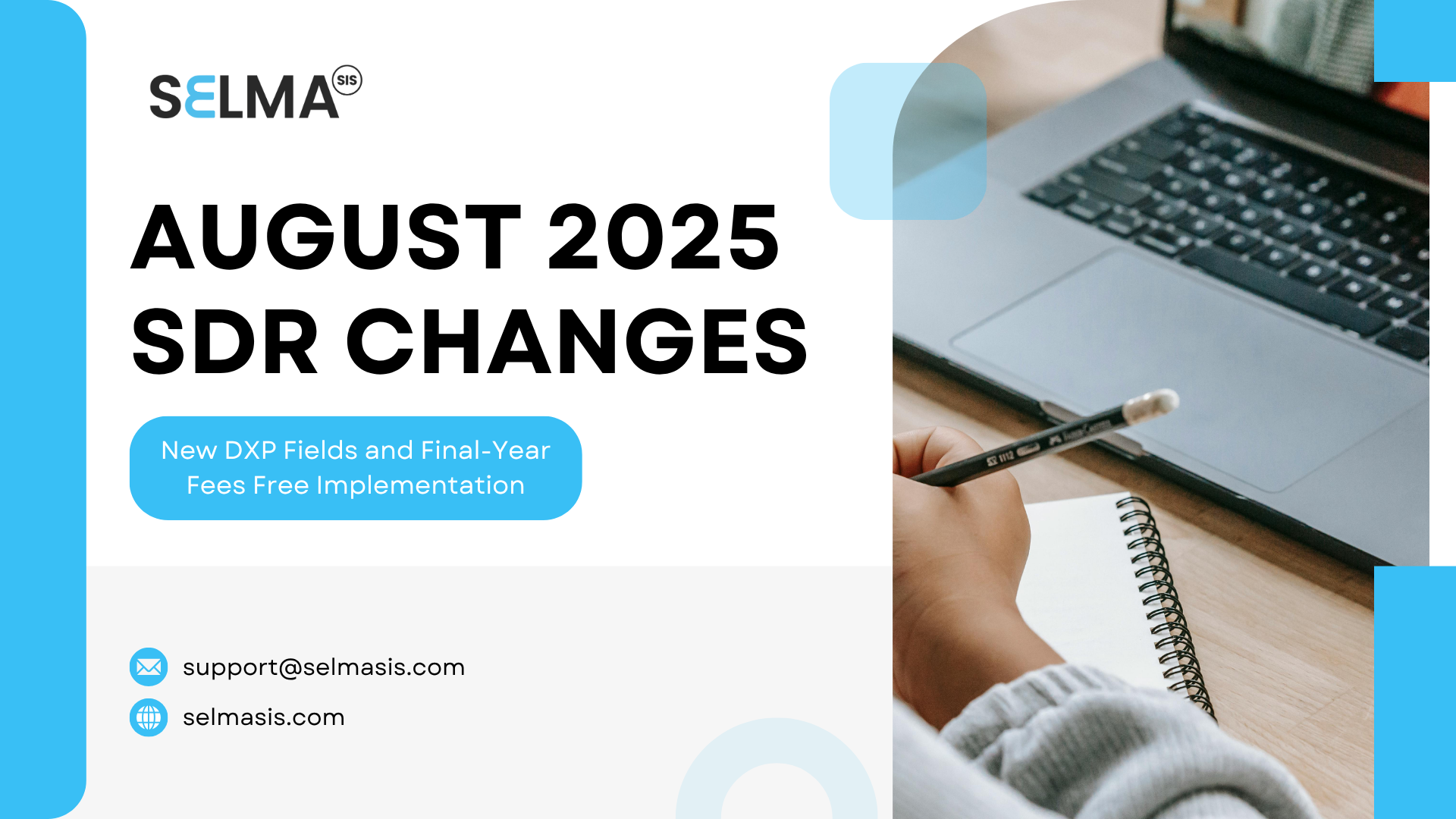 SELMA SIS

AUGUST 2025
SDR CHANGES

New DXP Fields and Final-Year Fees Free Implementation

support@selmasis.com

selmasis.com